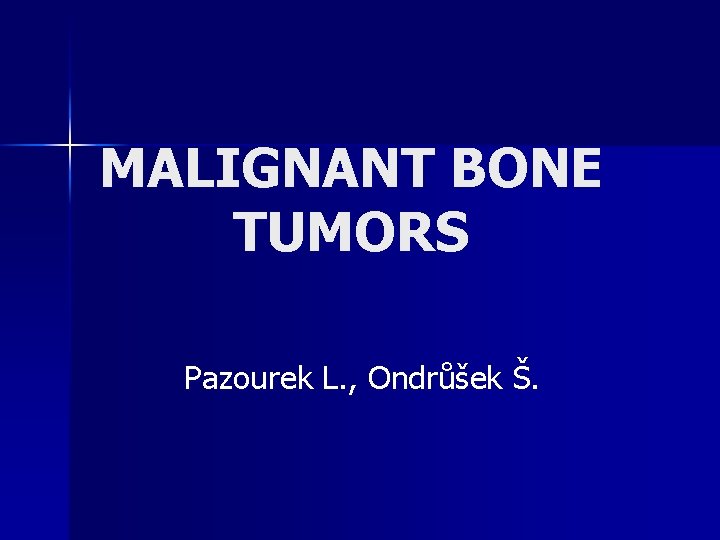 MALIGNANT BONE TUMORS

Pazourek L., Ondrůšek Š.